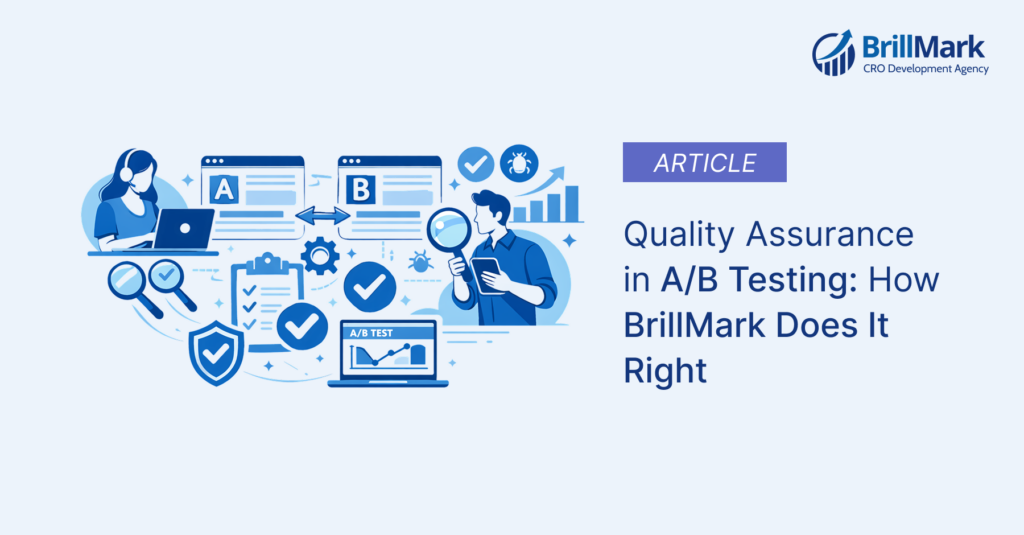 BrillMark
CRO Development Agency

A

B

A/B TEST

ARTICLE

Quality Assurance in A/B Testing: How BrillMark Does It Right